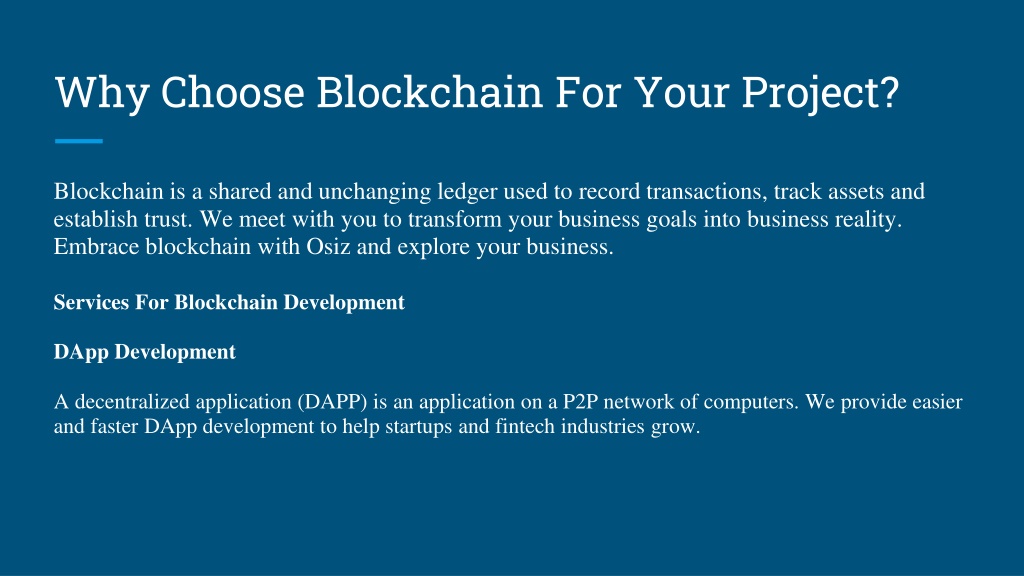 Why Choose Blockchain For Your Project?

Blockchain is a shared and unchanging ledger used to record transactions, track assets and establish trust. We meet with you to transform your business goals into business reality. Embrace blockchain with Osiz and explore your business.

Services For Blockchain Development

DApp Development

A decentralized application (DAPP) is an application on a P2P network of computers. We provide easier and faster DApp development to help startups and fintech industries grow.